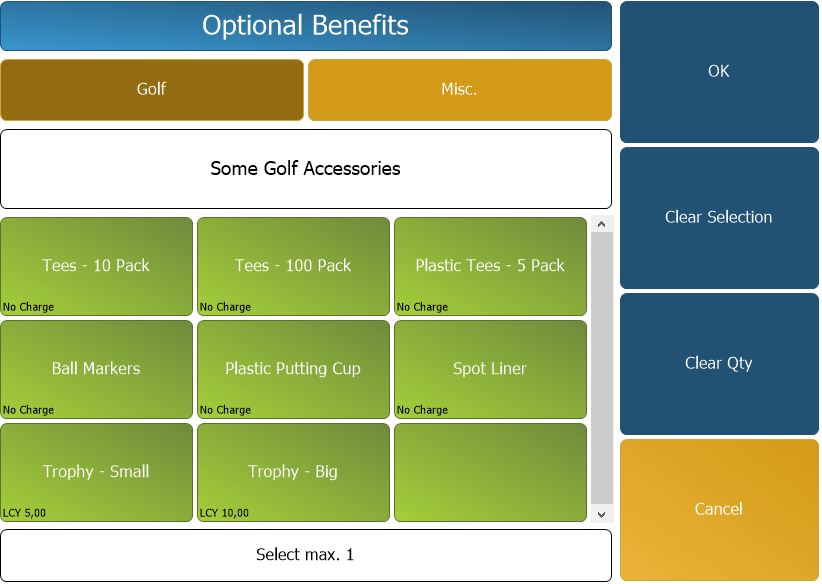 Optional Benefits

Golf

Misc.

Some Golf Accessories

Tees - 10 Pack
No Charge

Tees - 100 Pack
No Charge

Plastic Tees - 5 Pack
No Charge

Ball Markers
No Charge

Plastic Putting Cup
No Charge

Spot Liner
No Charge

Trophy - Small
LCY 5,00

Trophy - Big
LCY 10,00

Select max. 1

OK

Clear Selection

Clear Qty

Cancel